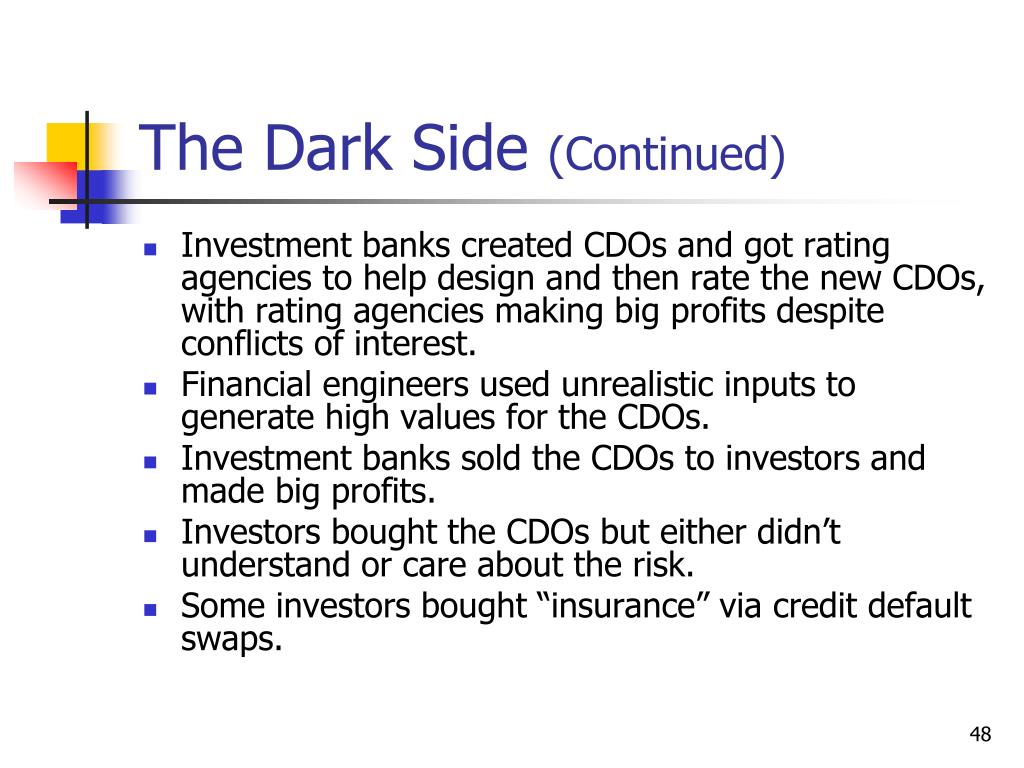 The Dark Side (Continued)

- Investment banks created CDOs and got rating agencies to help design and then rate the new CDOs, with rating agencies making big profits despite conflicts of interest.
- Financial engineers used unrealistic inputs to generate high values for the CDOs.
- Investment banks sold the CDOs to investors and made big profits.
- Investors bought the CDOs but either didn’t understand or care about the risk.
- Some investors bought “insurance” via credit default swaps.

48